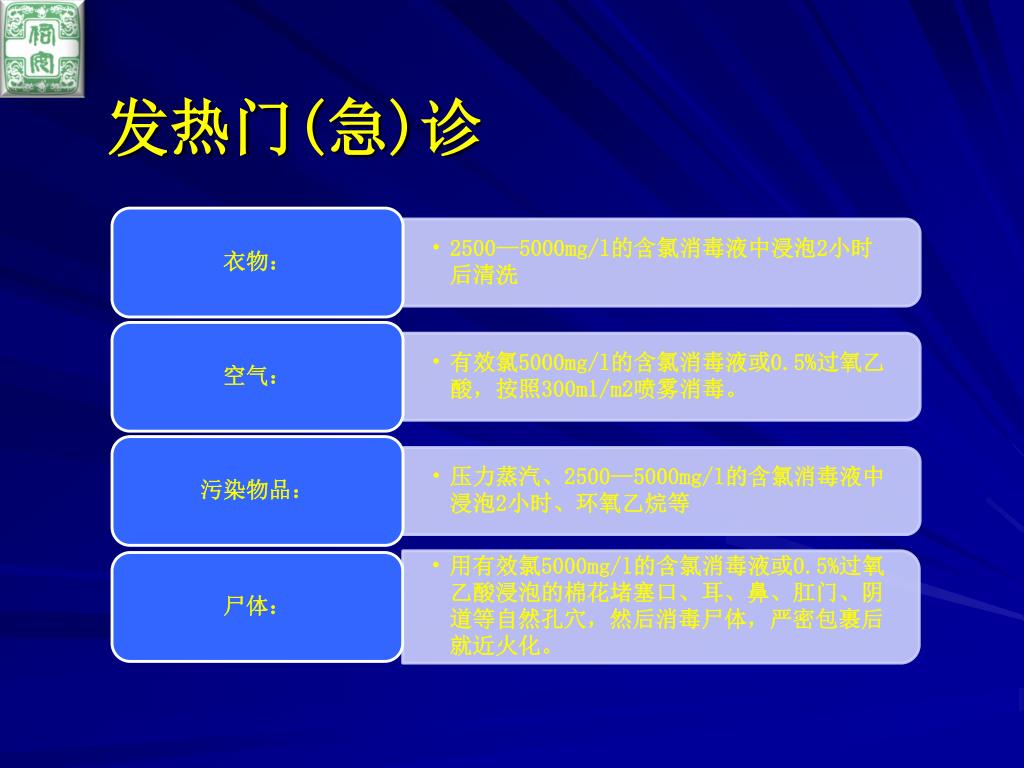 发热门(急)诊

衣物：

• 2500—5000mg/l的含氯消毒液中浸泡2小时后清洗

空气：

• 有效氯5000mg/l的含氯消毒液或0.5%过氧乙酸，按照300ml/m2喷雾消毒。

污染物品：

• 压力蒸汽、2500—5000mg/l的含氯消毒液中浸泡2小时、环氧乙烷等

尸体：

• 用有效氯5000mg/l的含氯消毒液或0.5%过氧乙酸浸泡的棉花堵塞口、耳、鼻、肛门、阴道等自然孔穴，然后消毒尸体，严密包裹后就近火化。